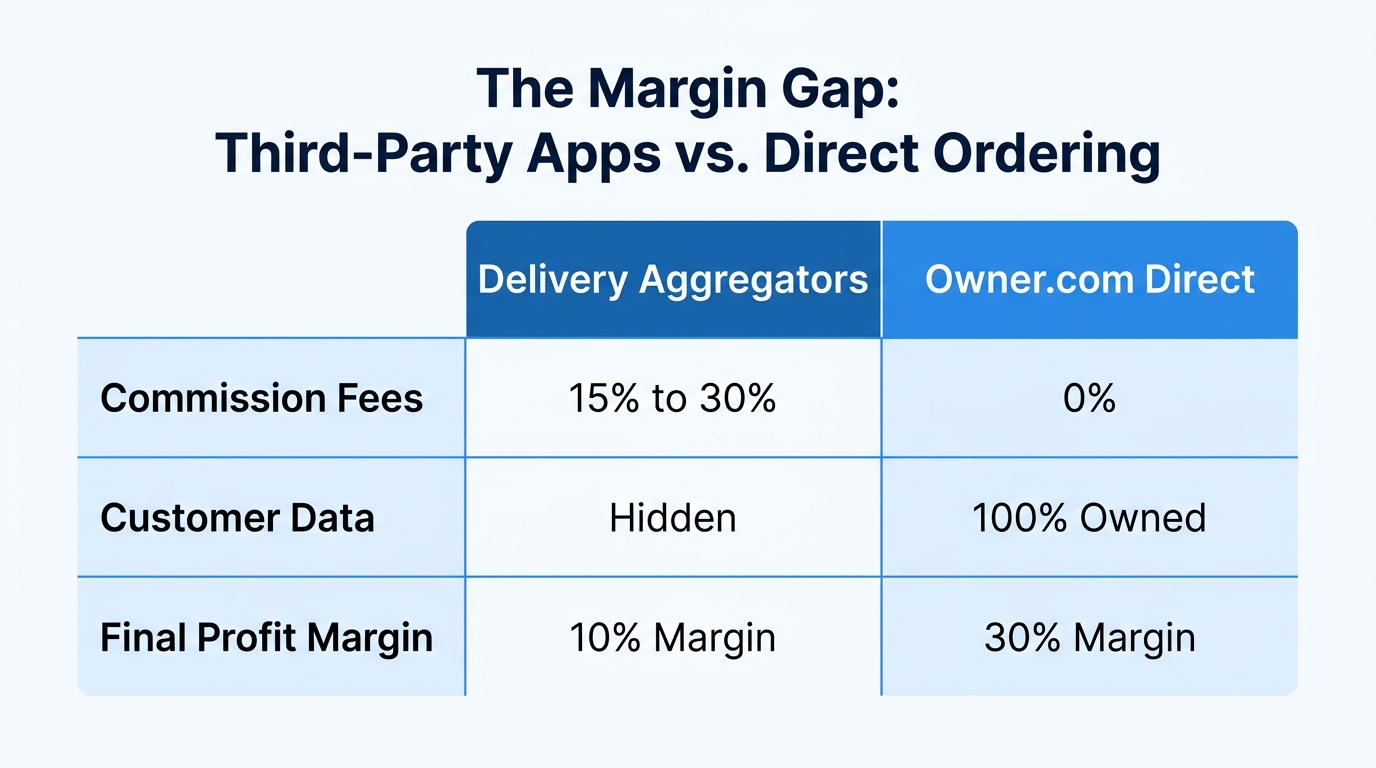 The Margin Gap:
Third-Party Apps vs. Direct Ordering

| | Delivery Aggregators | Owner.com Direct |
|---|---|---|
| Commission Fees | 15% to 30% | 0% |
| Customer Data | Hidden | 100% Owned |
| Final Profit Margin | 10% Margin | 30% Margin |